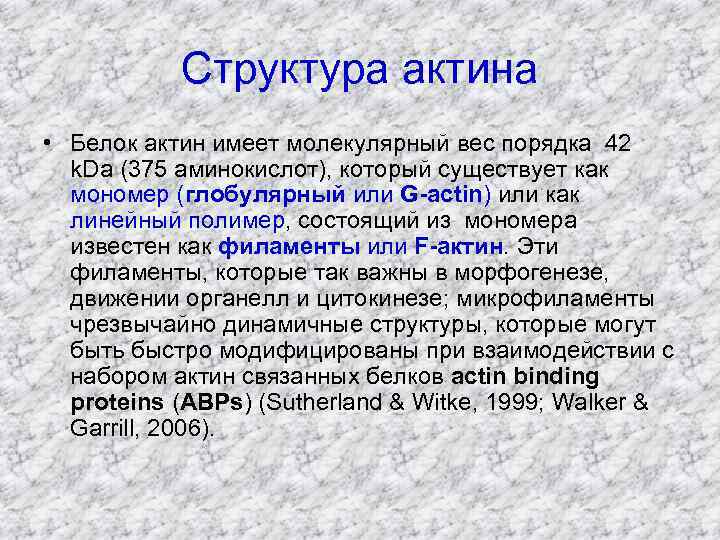 Структура актина

• Белок актин имеет молекулярный вес порядка 42 kDa (375 аминокислот), который существует как мономер (глобулярный или G-actin) или как линейный полимер, состоящий из мономера известен как филаменты или F-актин. Эти филаменты, которые так важны в морфогенезе, движении органелл и цитокинезе; микрофиламенты чрезвычайно динамичные структуры, которые могут быть быстро модифицированы при взаимодействии с набором актин связанных белков actin binding proteins (ABPs) (Sutherland & Witke, 1999; Walker & Garrill, 2006).